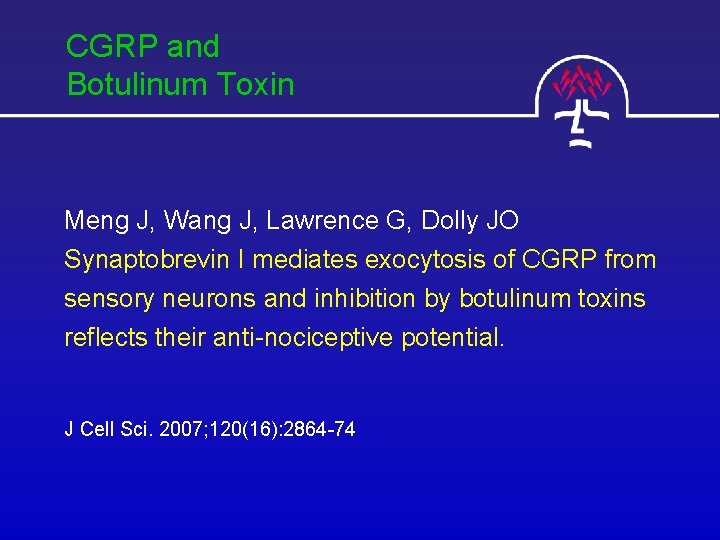 CGRP and
Botulinum Toxin

Meng J, Wang J, Lawrence G, Dolly JO
Synaptobrevin I mediates exocytosis of CGRP from sensory neurons and inhibition by botulinum toxins reflects their anti-nociceptive potential.

J Cell Sci. 2007;120(16):2864-74